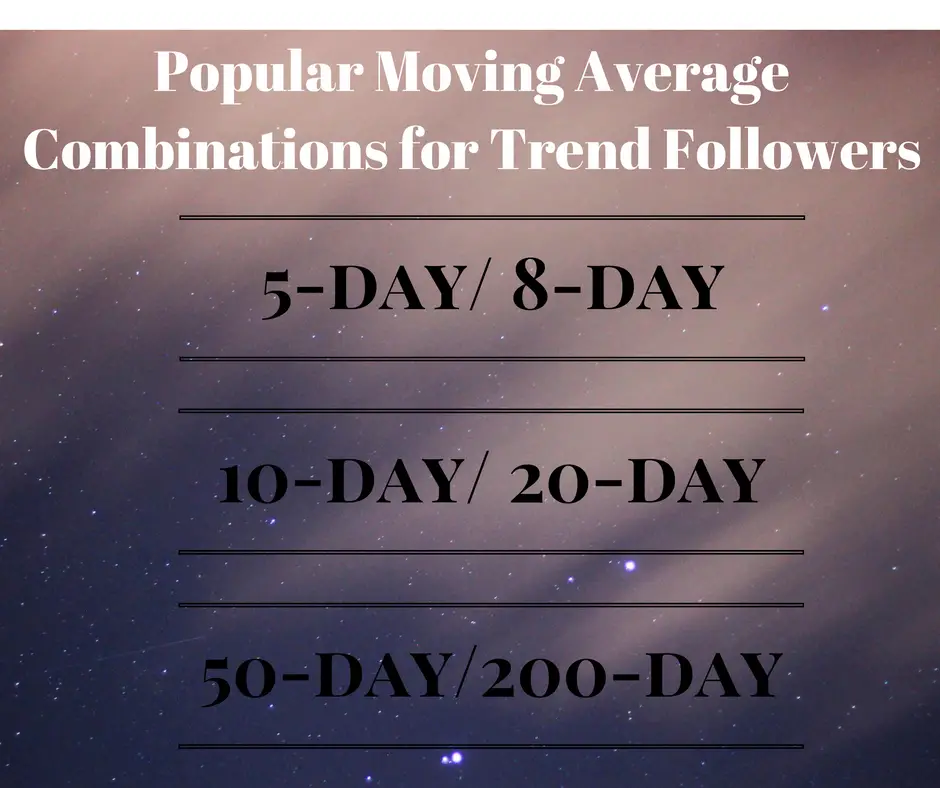 Popular Moving Average Combinations for Trend Followers

5-DAY/ 8-DAY

10-DAY/ 20-DAY

50-DAY/200-DAY